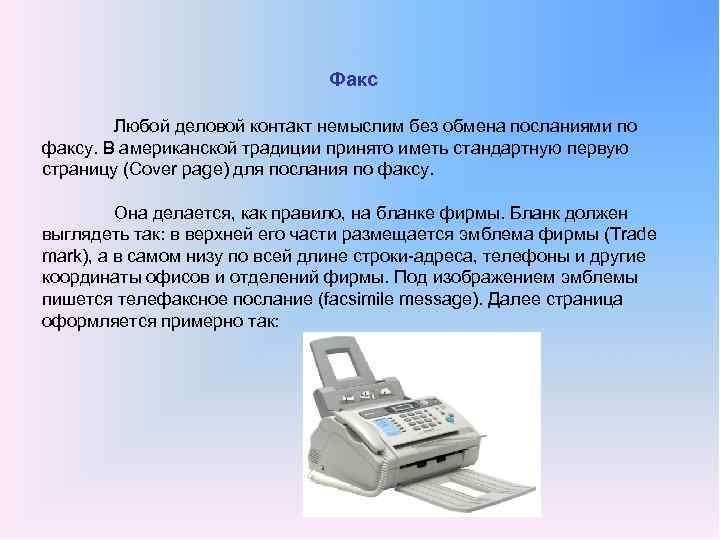 Факс

Любой деловой контакт немыслим без обмена посланиями по факсу. В американской традиции принято иметь стандартную первую страницу (Cover page) для послания по факсу.

Она делается, как правило, на бланке фирмы. Бланк должен выглядеть так: в верхней его части размещается эмблема фирмы (Trade mark), а в самом низу по всей длине строки-адреса, телефоны и другие координаты офисов и отделений фирмы. Под изображением эмблемы пишется телефаксное послание (facsimile message). Далее страница оформляется примерно так: